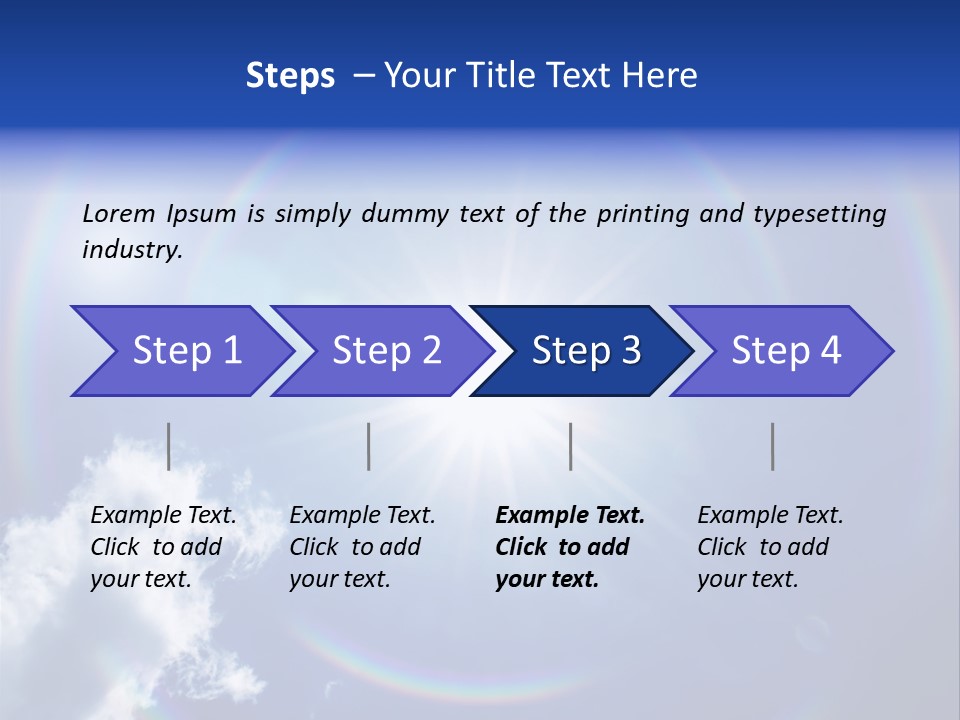 Steps – Your Title Text Here

Lorem Ipsum is simply dummy text of the printing and typesetting industry.

Step 1

Step 2

Step 3

Step 4

Example Text. Click to add your text.

Example Text. Click to add your text.

Example Text. Click to add your text.

Example Text. Click to add your text.